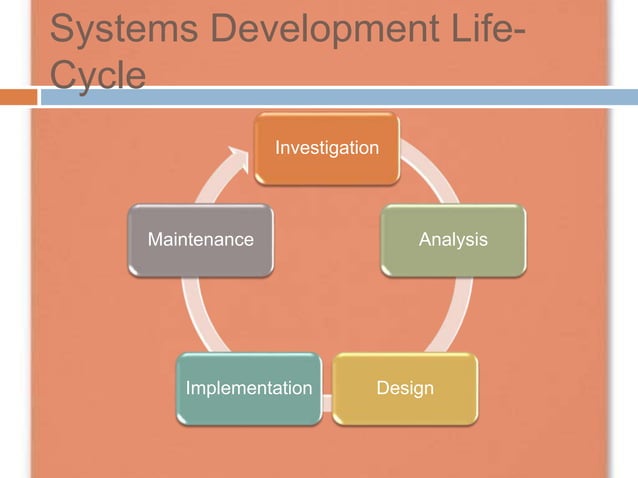 Systems Development Life-Cycle

Investigation

Analysis

Design

Implementation

Maintenance